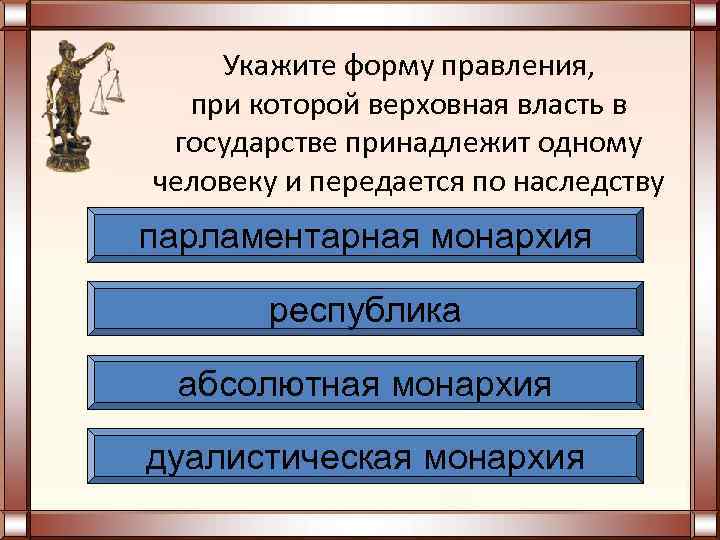 Укажите форму правления, при которой верховная власть в государстве принадлежит одному человеку и передается по наследству

парламентарная монархия

республика

абсолютная монархия

дуалистическая монархия